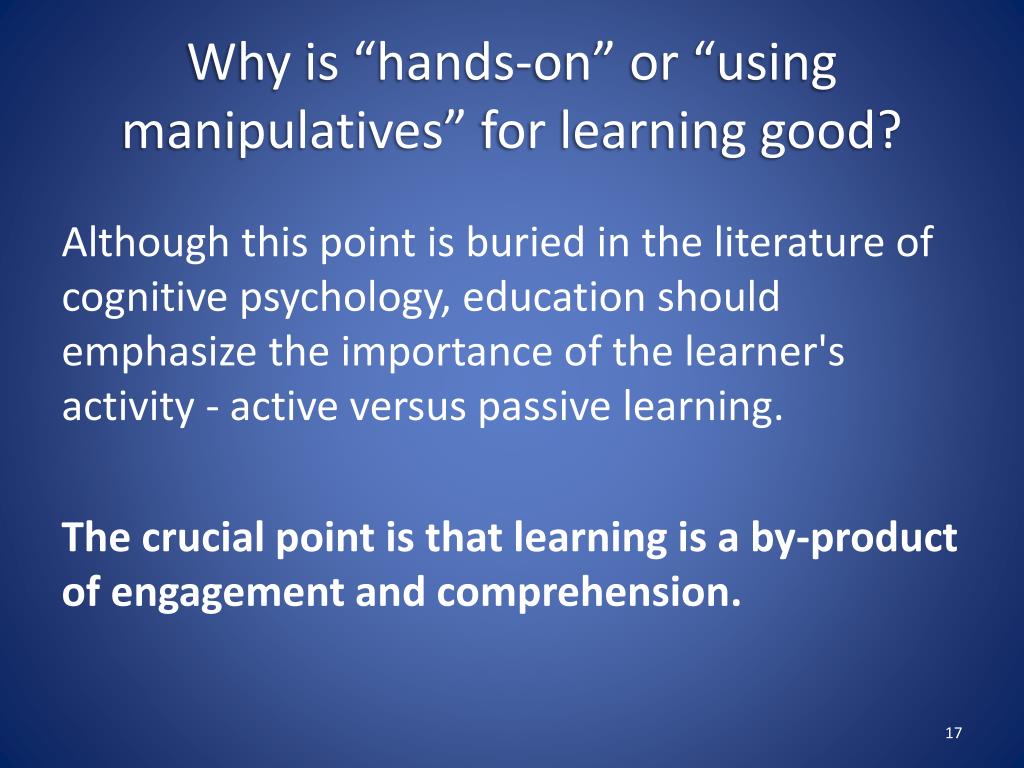 Why is “hands-on” or “using manipulatives” for learning good?

Although this point is buried in the literature of cognitive psychology, education should emphasize the importance of the learner's activity - active versus passive learning.

The crucial point is that learning is a by-product of engagement and comprehension.

17